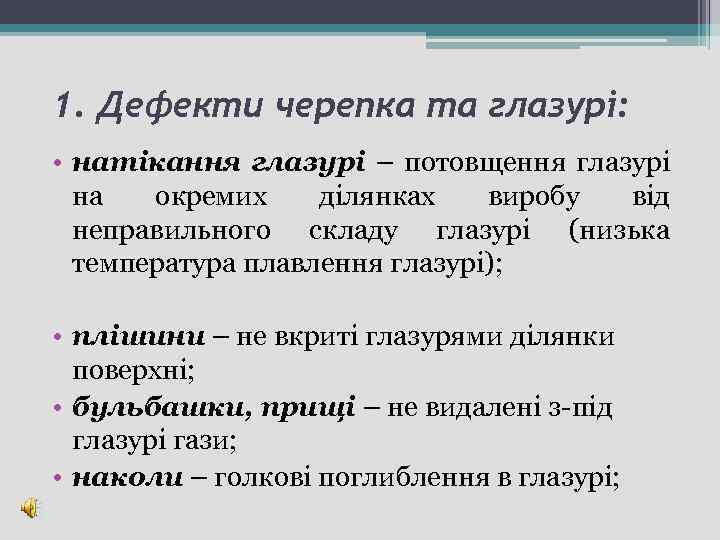 1. Дефекти черепка та глазурі:

• натікання глазурі – потовщення глазурі на окремих ділянках виробу від неправильного складу глазурі (низька температура плавлення глазурі);

• плішини – не вкриті глазурями ділянки поверхні;
• бульбашки, прищі – не видалені з-під глазурі гази;
• наколи – голкові поглиблення в глазурі;